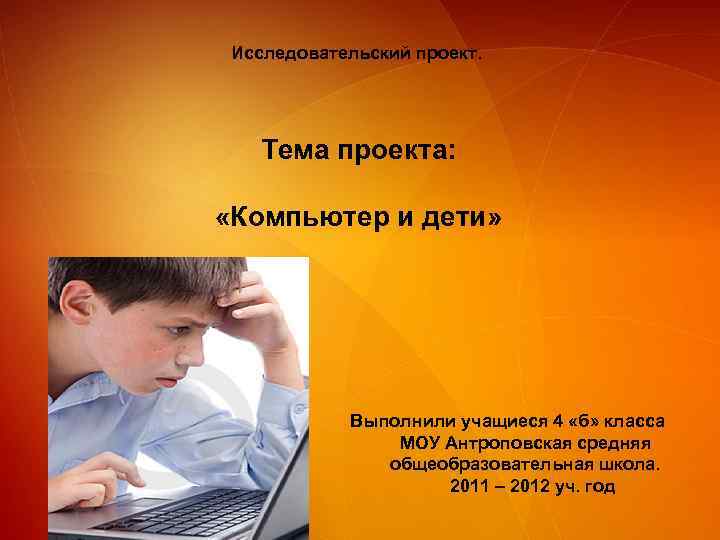 Исследовательский проект.

Тема проекта:

«Компьютер и дети»

Выполнили учащиеся 4 «б» класса
МОУ Антроповская средняя
общеобразовательная школа.
2011 – 2012 уч. год